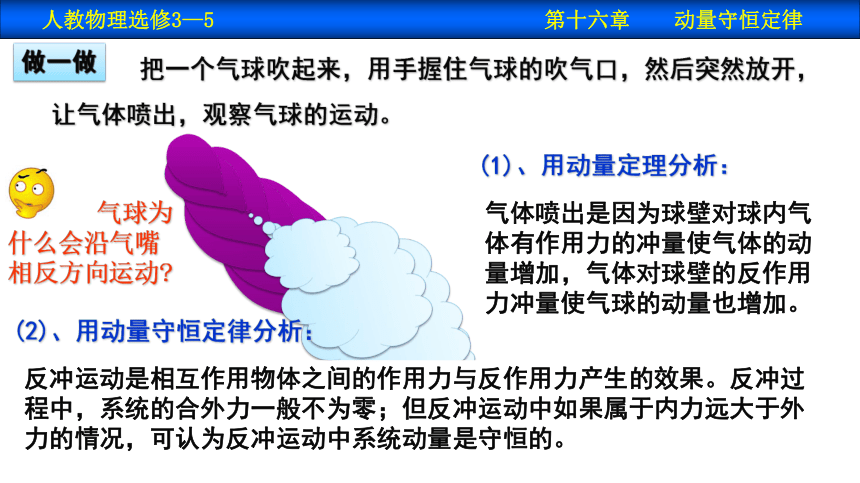 人教物理选修3—5　　第十六章　　动量守恒定律

做一做

把一个气球吹起来，用手握住气球的吹气口，然后突然放开，让气体喷出，观察气球的运动。

气球为什么会沿气嘴相反方向运动?

(1)、用动量定理分析：

气体喷出是因为球壁对球内气体有作用力的冲量使气体的动量增加，气体对球壁的反作用力冲量使气球的动量也增加。

(2)、用动量守恒定律分析：

反冲运动是相互作用物体之间的作用力与反作用力产生的效果。反冲过程中，系统的合外力一般不为零；但反冲运动中如果属于内力远大于外力的情况，可认为反冲运动中系统动量是守恒的。